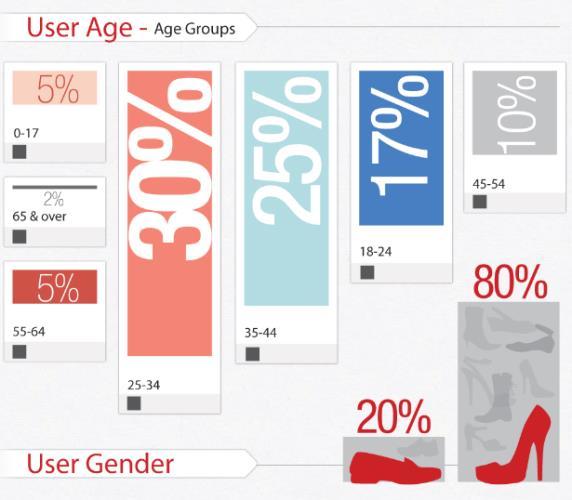 User Age - Age Groups

5%
0-17

2%
65 & over

5%
55-64

30%
25-34

25%
35-44

17%
18-24

10%
45-54

80%

20%

User Gender